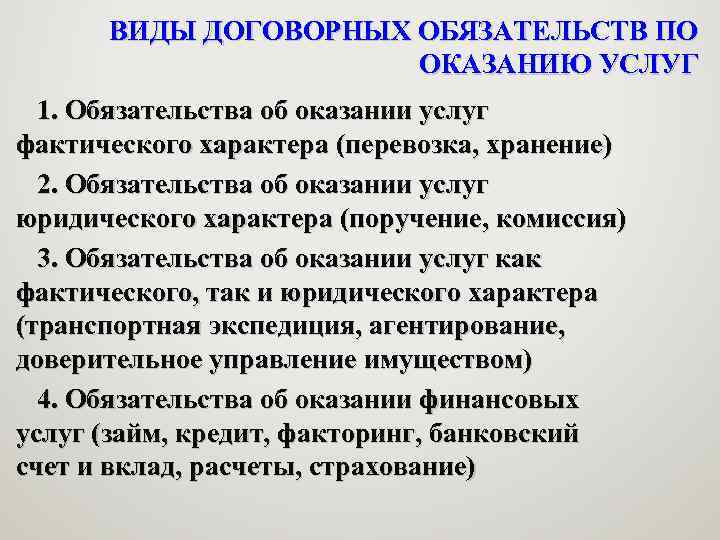 ВИДЫ ДОГОВОРНЫХ ОБЯЗАТЕЛЬСТВ ПО ОКАЗАНИЮ УСЛУГ

1. Обязательства об оказании услуг фактического характера (перевозка, хранение)

2. Обязательства об оказании услуг юридического характера (поручение, комиссия)

3. Обязательства об оказании услуг как фактического, так и юридического характера (транспортная экспедиция, агентирование, доверительное управление имуществом)

4. Обязательства об оказании финансовых услуг (займ, кредит, факторинг, банковский счет и вклад, расчеты, страхование)